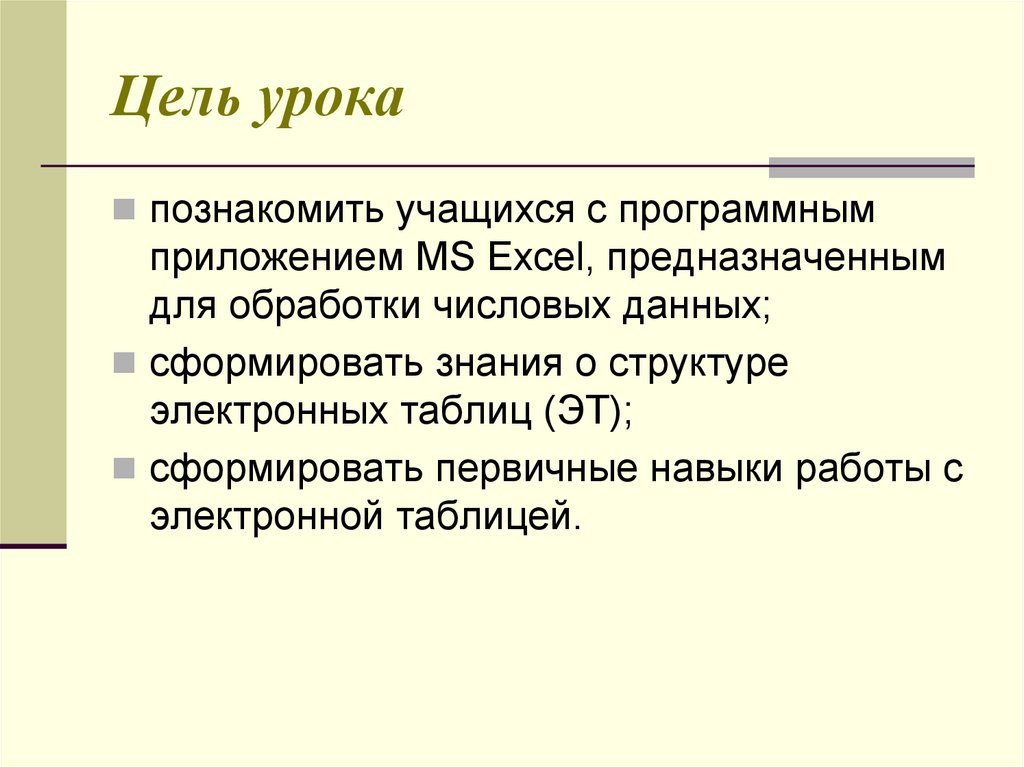 Цель урока

познакомить учащихся с программным приложением MS Excel, предназначенным для обработки числовых данных;

сформировать знания о структуре электронных таблиц (ЭТ);

сформировать первичные навыки работы с электронной таблицей.